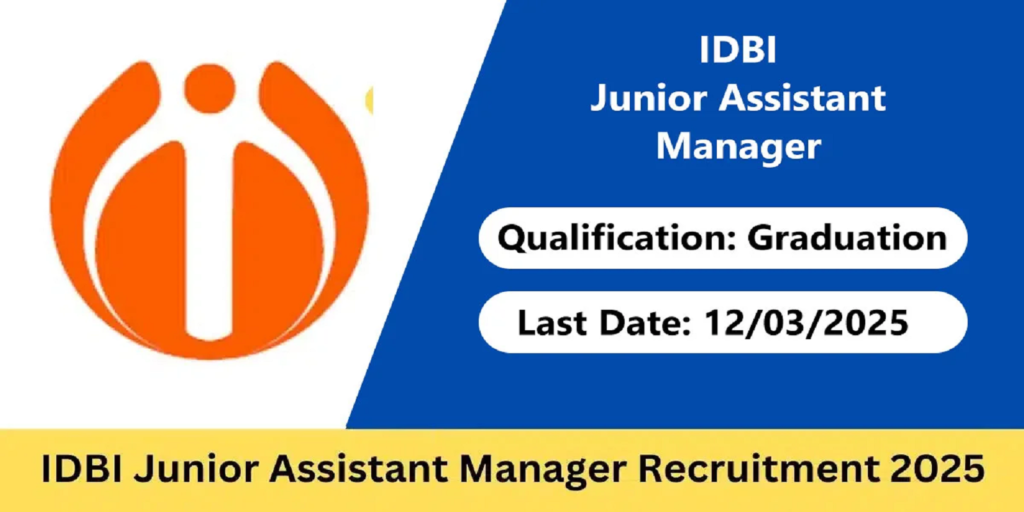 IDBI
Junior Assistant
Manager

Qualification: Graduation

Last Date: 12/03/2025

IDBI Junior Assistant Manager Recruitment 2025